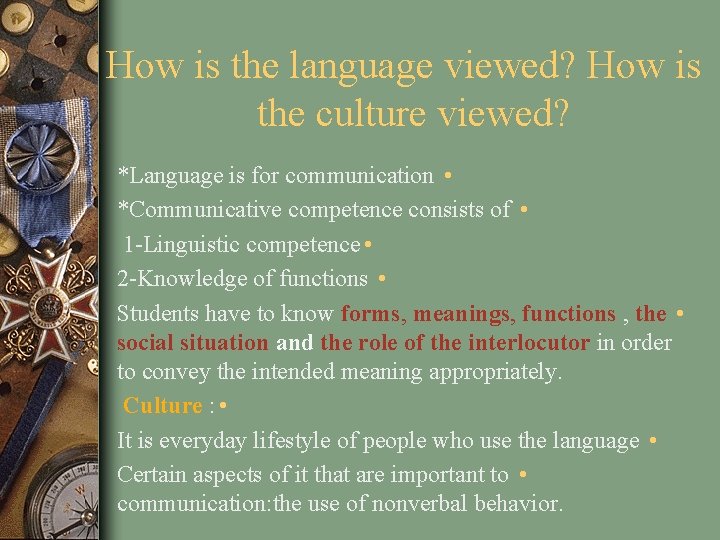 How is the language viewed? How is the culture viewed?

*Language is for communication •

*Communicative competence consists of •

1-Linguistic competence•

2-Knowledge of functions •

Students have to know forms, meanings, functions , the • social situation and the role of the interlocutor in order to convey the intended meaning appropriately.

Culture : •

It is everyday lifestyle of people who use the language •

Certain aspects of it that are important to • communication:the use of nonverbal behavior.